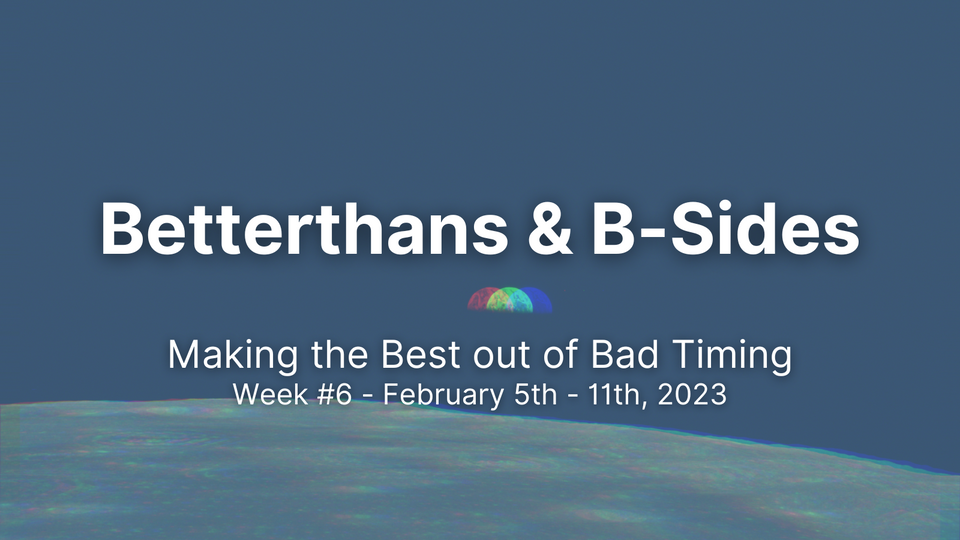 Betterthans & B-Sides

Making the Best out of Bad Timing
Week #6 - February 5th - 11th, 2023